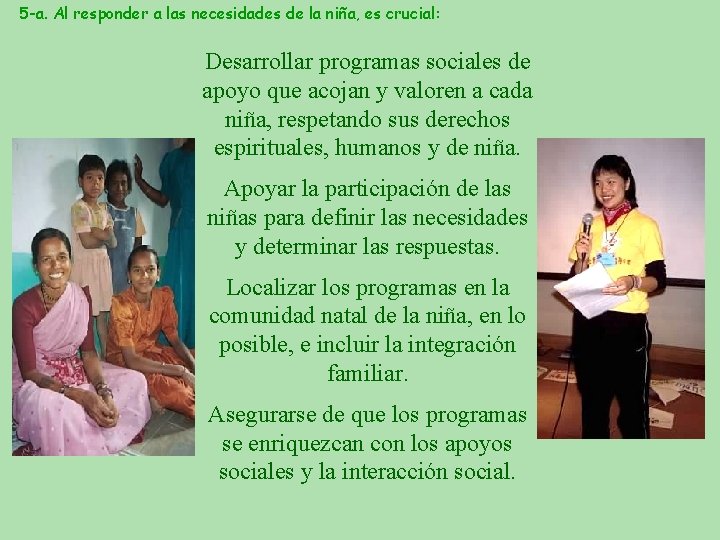 5-a. Al responder a las necesidades de la niña, es crucial:

Desarrollar programas sociales de apoyo que acojan y valoren a cada niña, respetando sus derechos espirituales, humanos y de niña.

Apoyar la participación de las niñas para definir las necesidades y determinar las respuestas.

Localizar los programas en la comunidad natal de la niña, en lo posible, e incluir la integración familiar.

Asegurarse de que los programas se enriquezcan con los apoyos sociales y la interacción social.